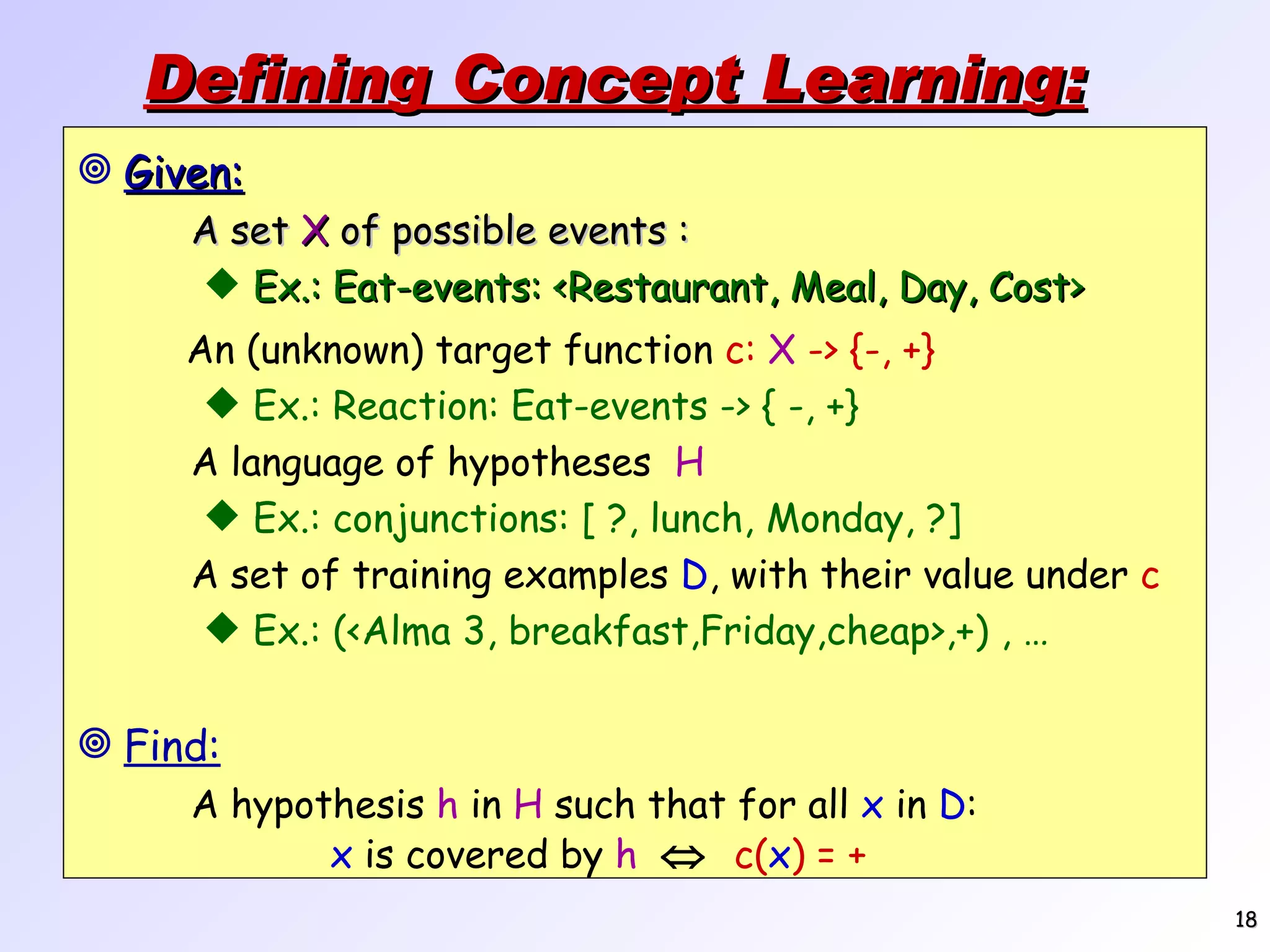 Defining Concept Learning:

Given:

A set X of possible events :

Ex.: Eat-events: <Restaurant, Meal, Day, Cost>

An (unknown) target function c: X -> {-, +}

Ex.: Reaction: Eat-events -> { -, +}

A language of hypotheses H

Ex.: conjunctions: [ ?, lunch, Monday, ?]

A set of training examples D, with their value under c

Ex.: (<Alma 3, breakfast,Friday,cheap>,+) , …

Find:

A hypothesis h in H such that for all x in D:

x is covered by h $\Leftrightarrow$ c(x) = +

18